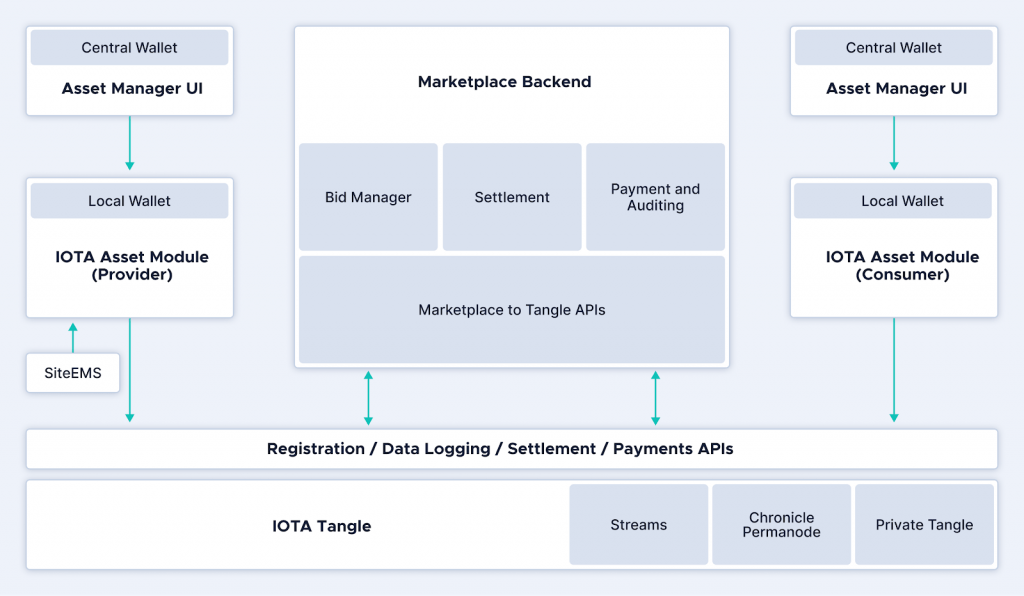 Central Wallet

Asset Manager UI

Local Wallet

IOTA Asset Module (Provider)

SiteEMS

Marketplace Backend

Bid Manager

Settlement

Payment and Auditing

Marketplace to Tangle APIs

Central Wallet

Asset Manager UI

Local Wallet

IOTA Asset Module (Consumer)

Registration / Data Logging / Settlement / Payments APIs

IOTA Tangle

Streams

Chronicle Permanode

Private Tangle